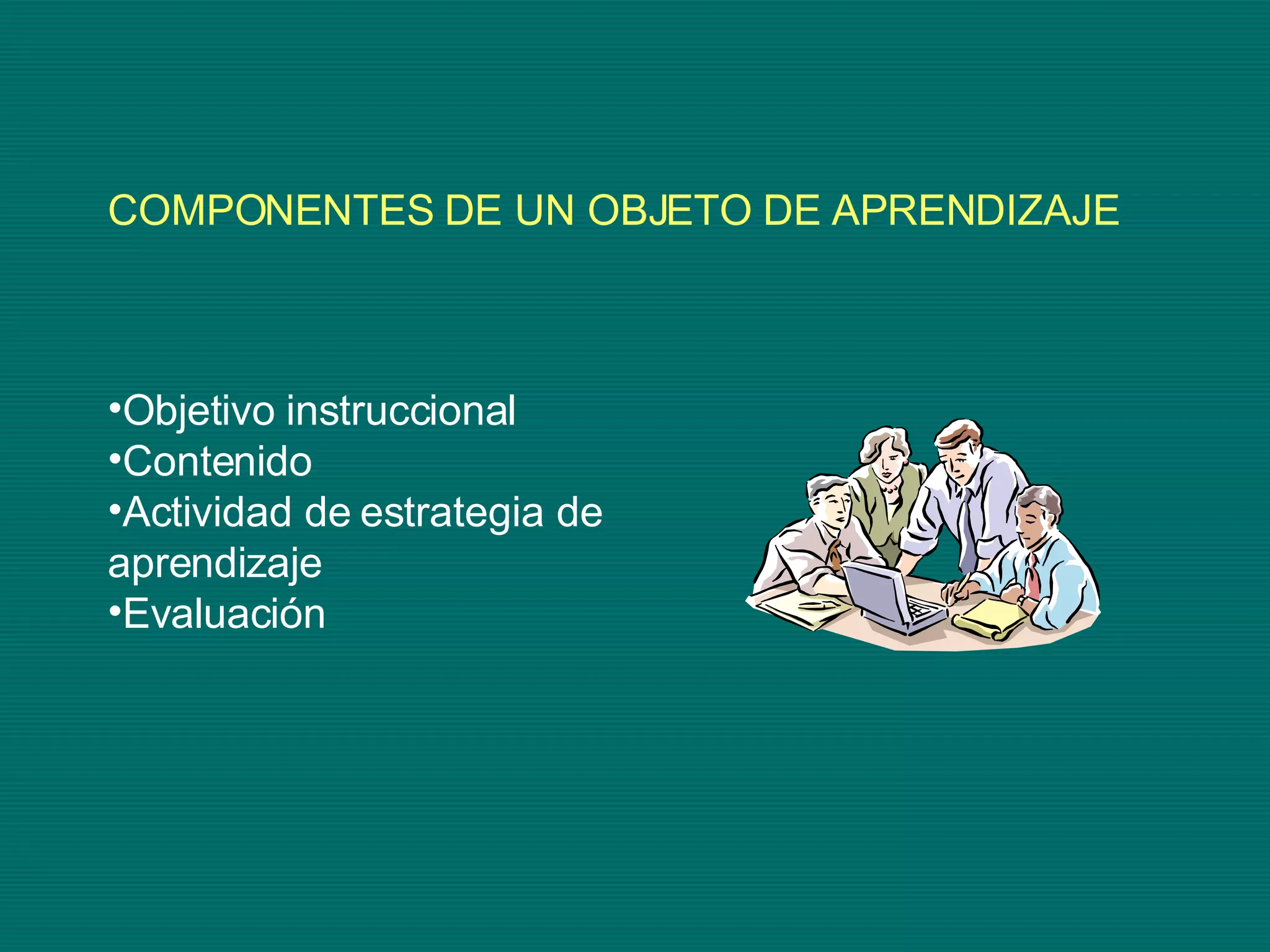 COMPONENTES DE UN OBJETO DE APRENDIZAJE

•Objetivo instruccional
•Contenido
•Actividad de estrategia de aprendizaje
•Evaluación